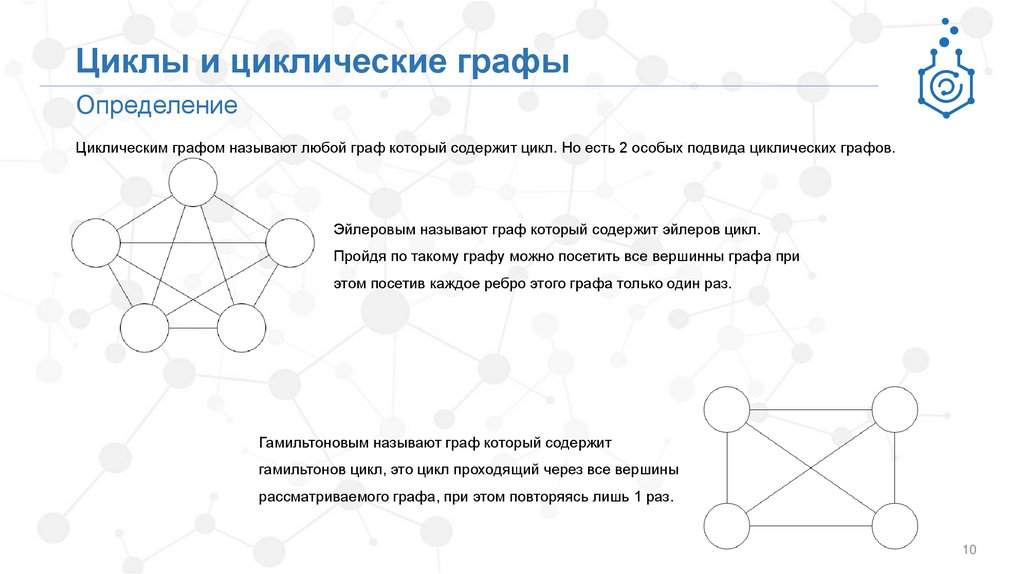 Циклы и циклические графы

Определение

Циклическим графом называют любой граф который содержит цикл. Но есть 2 особых подвида циклических графов.

Эйлеровым называют граф который содержит эйлеров цикл. Пройдя по такому графу можно посетить все вершинны графа при этом посетив каждое ребро этого графа только один раз.

Гамильтоновым называют граф который содержит гамильтонов цикл, это цикл проходящий через все вершины рассматриваемого графа, при этом повторяясь лишь 1 раз.

10